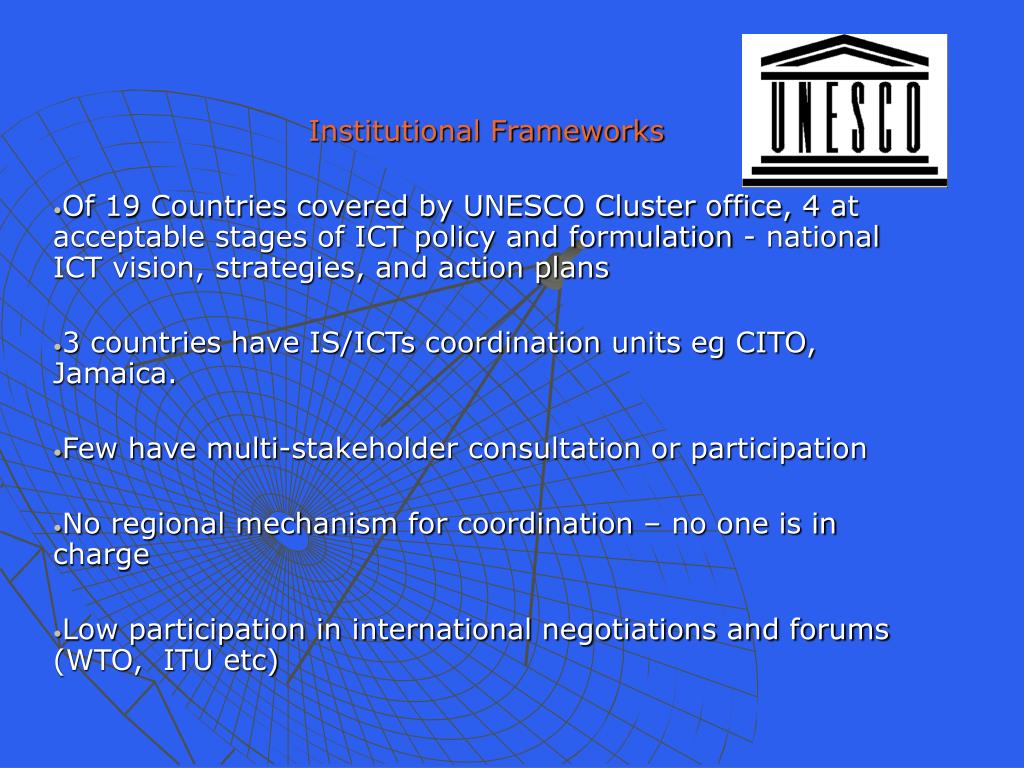 UNESCO

Institutional Frameworks

•Of 19 Countries covered by UNESCO Cluster office, 4 at acceptable stages of ICT policy and formulation - national ICT vision, strategies, and action plans

•3 countries have IS/ICTs coordination units eg CITO, Jamaica.

•Few have multi-stakeholder consultation or participation

•No regional mechanism for coordination – no one is in charge

•Low participation in international negotiations and forums (WTO, ITU etc)